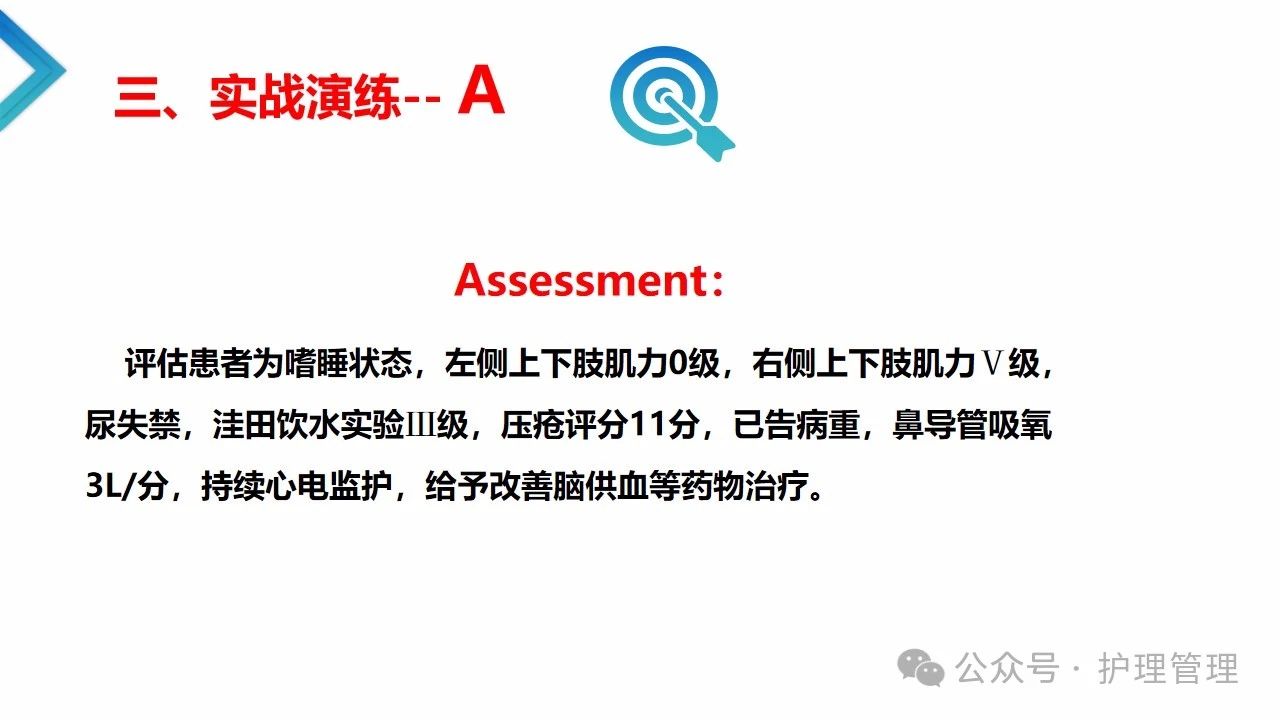 三、实战演练-- A

Assessment：

评估患者为嗜睡状态，左侧上下肢肌力0级，右侧上下肢肌力Ⅴ级，尿失禁，洼田饮水实验Ⅲ级，压疮评分11分，已告病重，鼻导管吸氧3L/分，持续心电监护，给予改善脑供血等药物治疗。

公众号 · 护理管理